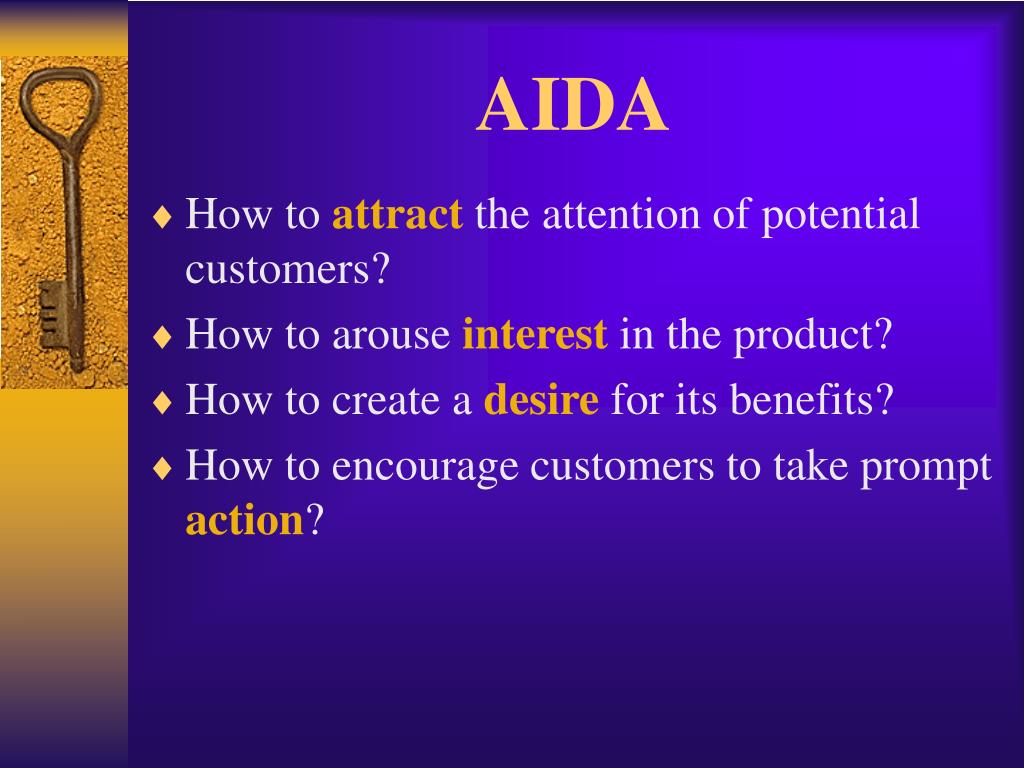 AIDA

♦ How to attract the attention of potential customers?
♦ How to arouse interest in the product?
♦ How to create a desire for its benefits?
♦ How to encourage customers to take prompt action?